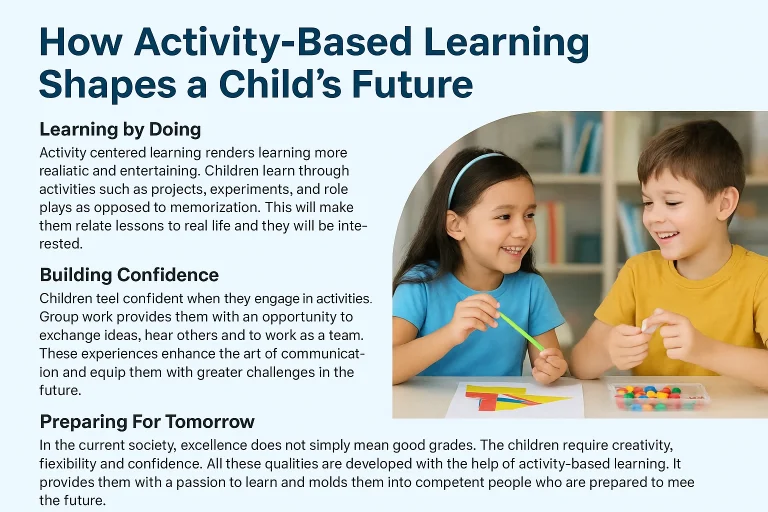 How Activity-Based Learning Shapes a Child's Future

Learning by Doing

Activity centered learning renders learning more realiatic and entertaining. Children learn through activities such as projects, experiments, and role plays as opposed to memorization. This will make them relate lessons to real life and they will be interested.

Building Confidence

Children teel confident when they engage in activities. Group work provides them with an opportunity to exchange ideas, hear others and to work as a team. These experiences enhance the art of communication and equip them with greater challenges in the future.

Preparing For Tomorrow

In the current society, excellence does not simply mean good grades. The children require creativity, fiexibility and confidence. All these qualities are developed with the help of activity-based learning. It provides them with a passion to learn and molds them into competent people who are prepared to mee the future.